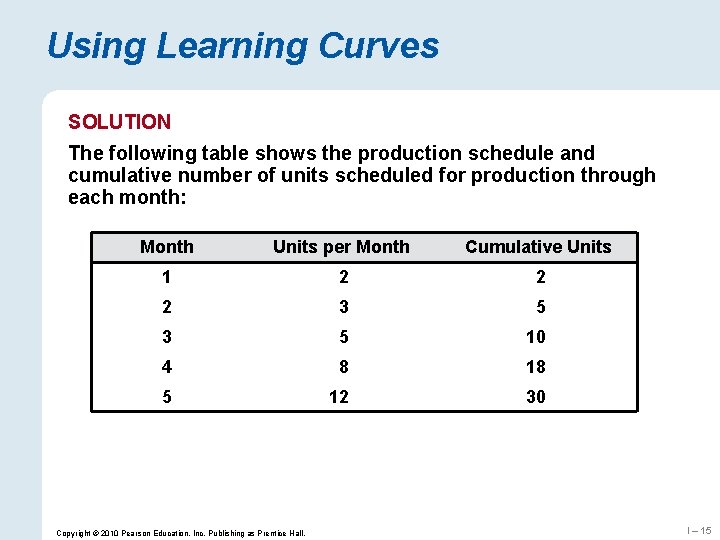 Using Learning Curves

SOLUTION

The following table shows the production schedule and cumulative number of units scheduled for production through each month:

| Month | Units per Month | Cumulative Units |
|---|---|---|
| 1 | 2 | 2 |
| 2 | 3 | 5 |
| 3 | 5 | 10 |
| 4 | 8 | 18 |
| 5 | 12 | 30 |

Copyright © 2010 Pearson Education, Inc. Publishing as Prentice Hall.

I – 15